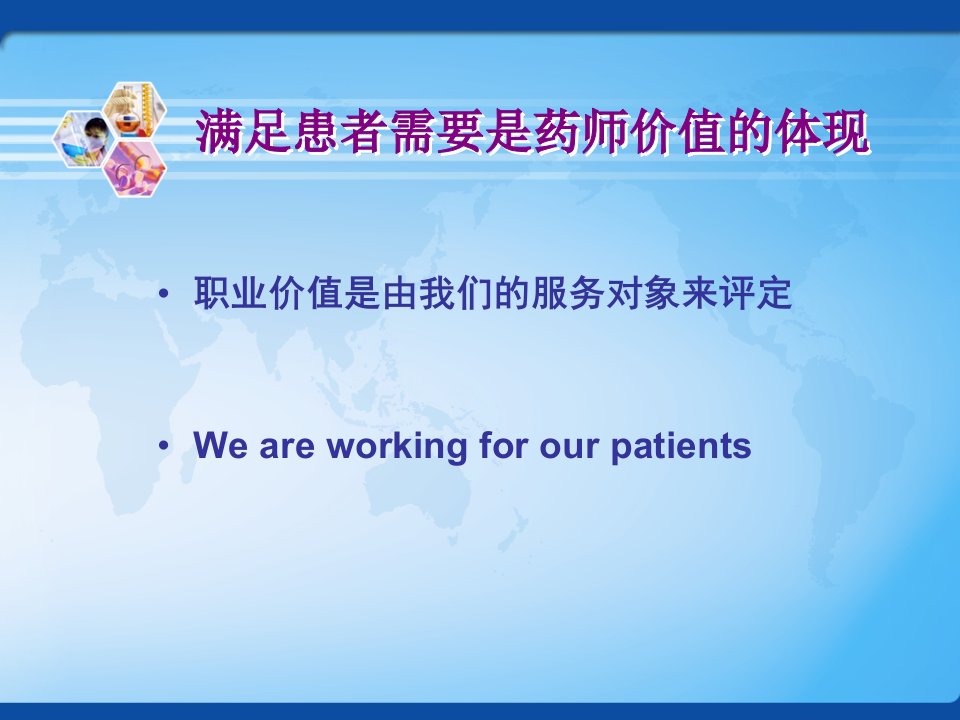 满足患者需要是药师价值的体现

• 职业价值是由我们的服务对象来评定

• We are working for our patients